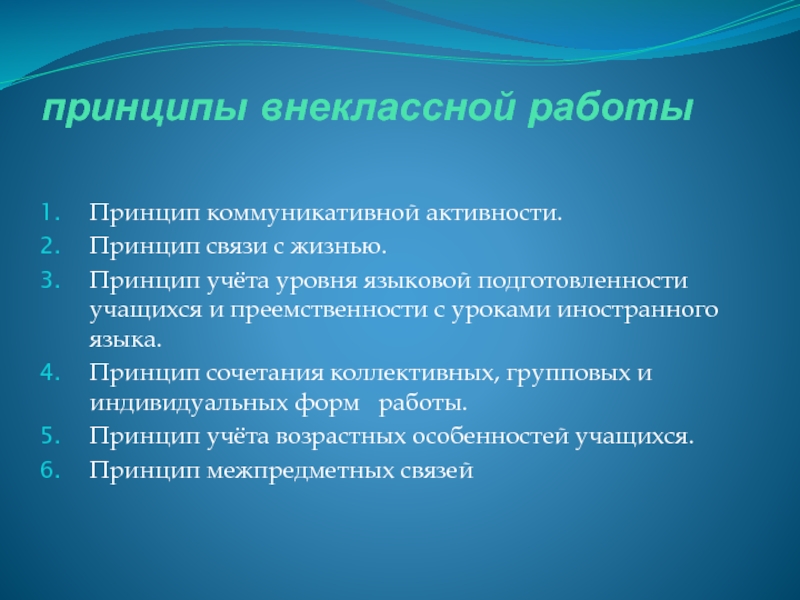 принципы внеклассной работы

1. Принцип коммуникативной активности.
2. Принцип связи с жизнью.
3. Принцип учёта уровня языковой подготовленности учащихся и преемственности с уроками иностранного языка.
4. Принцип сочетания коллективных, групповых и индивидуальных форм работы.
5. Принцип учёта возрастных особенностей учащихся.
6. Принцип межпредметных связей